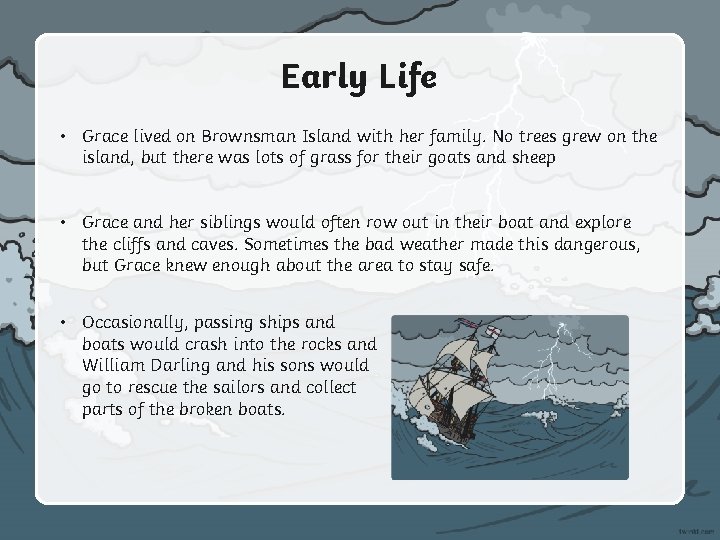 Early Life

• Grace lived on Brownsman Island with her family. No trees grew on the island, but there was lots of grass for their goats and sheep

• Grace and her siblings would often row out in their boat and explore the cliffs and caves. Sometimes the bad weather made this dangerous, but Grace knew enough about the area to stay safe.

• Occasionally, passing ships and boats would crash into the rocks and William Darling and his sons would go to rescue the sailors and collect parts of the broken boats.

twinkl.com